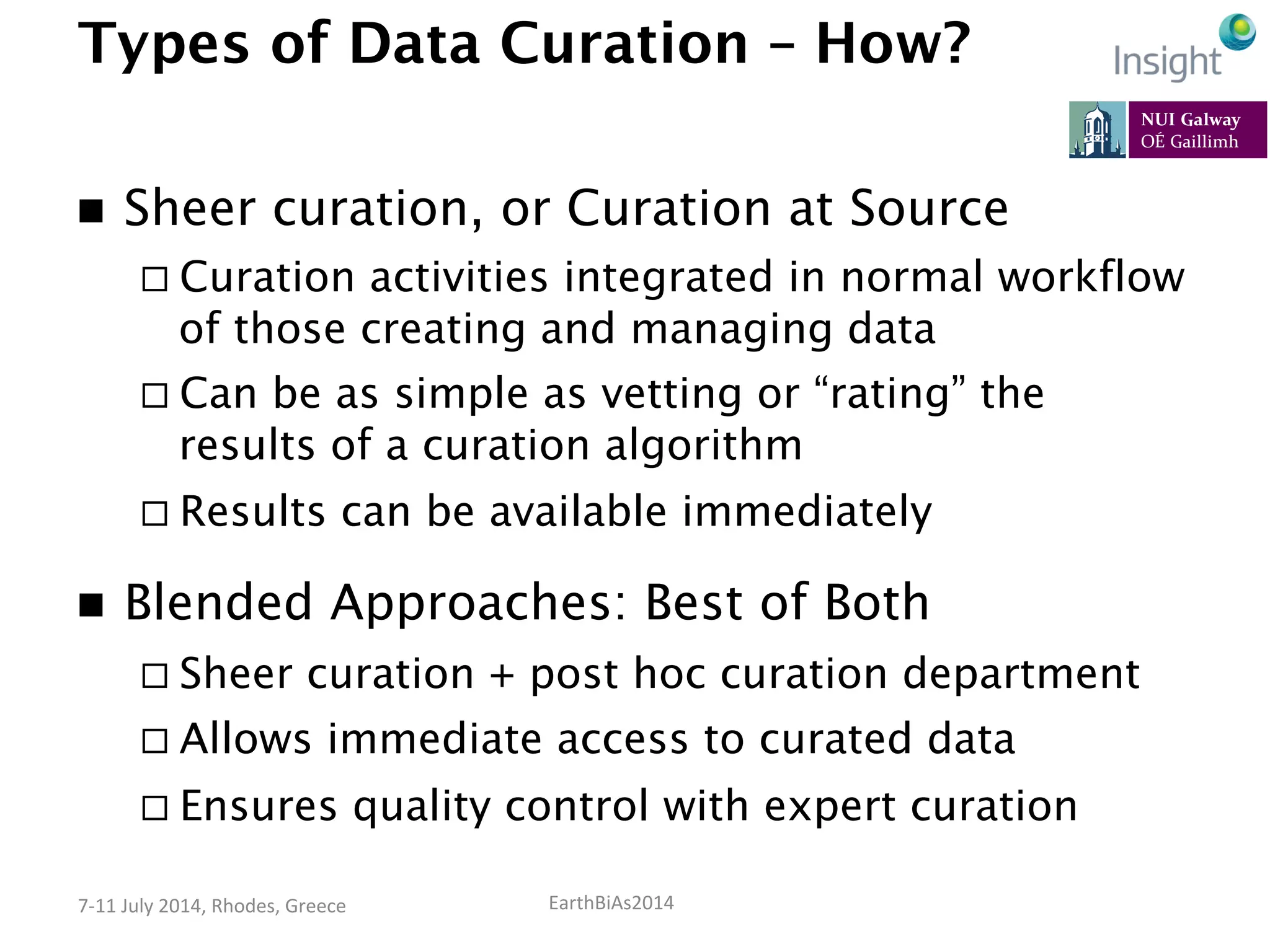 Types of Data Curation – How?

Insight

NUI Galway
OÉ Gaillimh

■ Sheer curation, or Curation at Source

□ Curation activities integrated in normal workflow of those creating and managing data

□ Can be as simple as vetting or “rating” the results of a curation algorithm

□ Results can be available immediately

■ Blended Approaches: Best of Both

□ Sheer curation + post hoc curation department

□ Allows immediate access to curated data

□ Ensures quality control with expert curation

7-11 July 2014, Rhodes, Greece

EarthBiAs2014